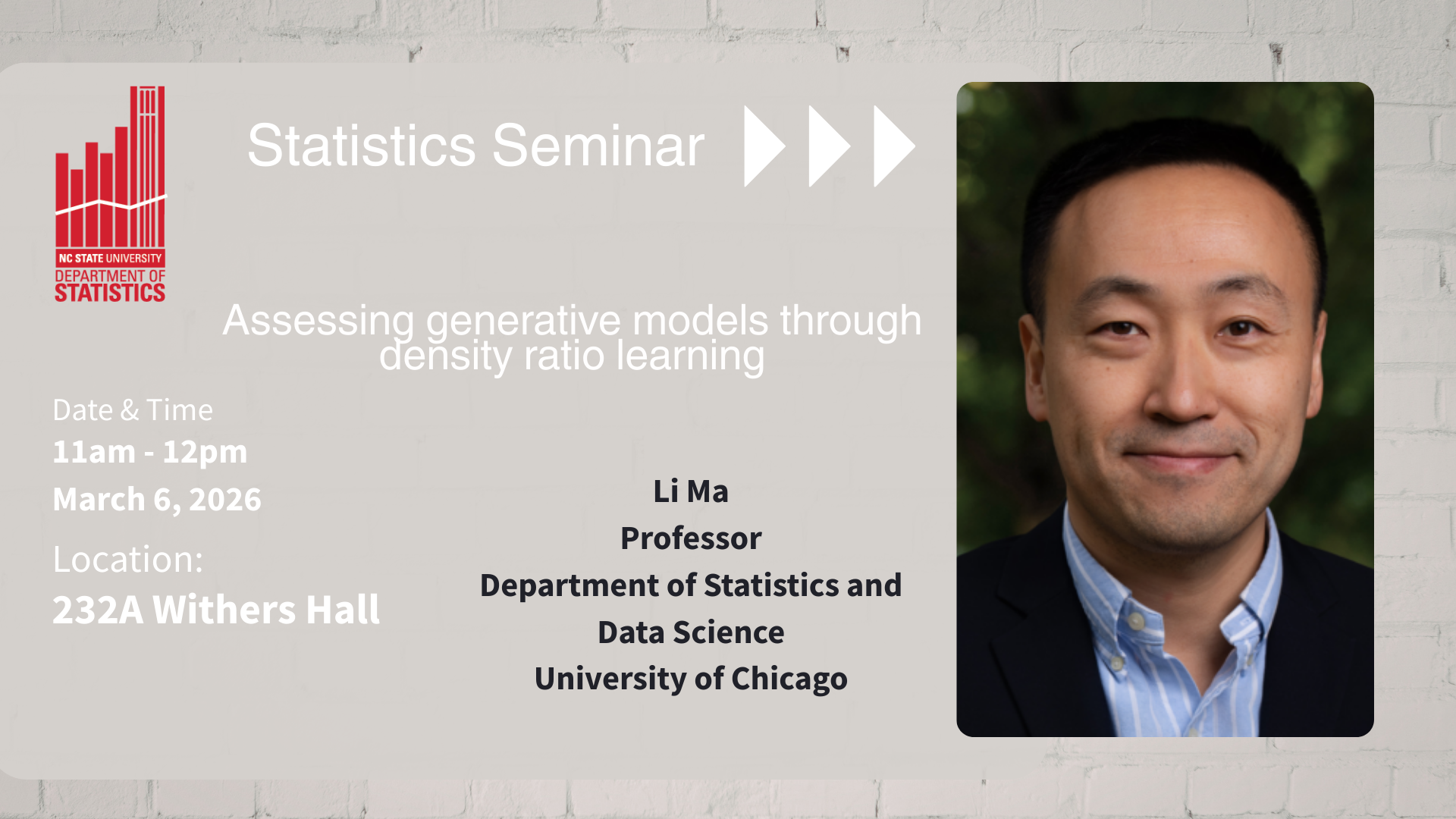 NC STATE UNIVERSITY
DEPARTMENT OF
STATISTICS

Statistics Seminar

Assessing generative models through density ratio learning

Date & Time
11am - 12pm
March 6, 2026

Location:
232A Withers Hall

Li Ma
Professor
Department of Statistics and Data Science
University of Chicago